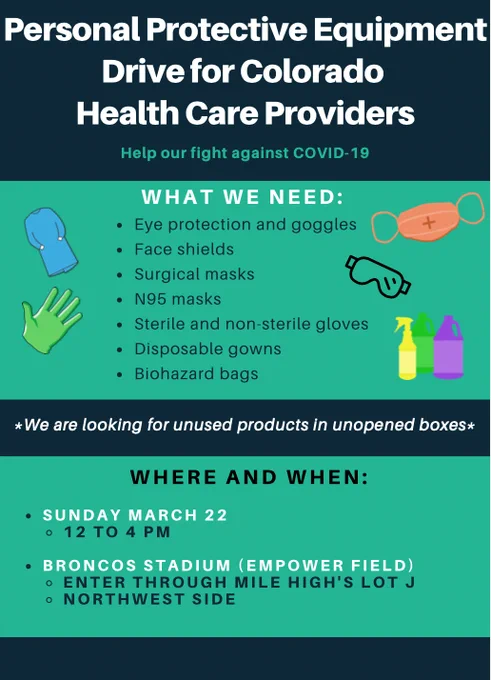 Personal Protective Equipment Drive for Colorado Health Care Providers

Help our fight against COVID-19

WHAT WE NEED:

- Eye protection and goggles
- Face shields
- Surgical masks
- N95 masks
- Sterile and non-sterile gloves
- Disposable gowns
- Biohazard bags

*We are looking for unused products in unopened boxes*

WHERE AND WHEN:

- SUNDAY MARCH 22
  - 12 TO 4 PM
- BRONCOS STADIUM (EMPOWER FIELD)
  - ENTER THROUGH MILE HIGH'S LOT J
  - NORTHWEST SIDE